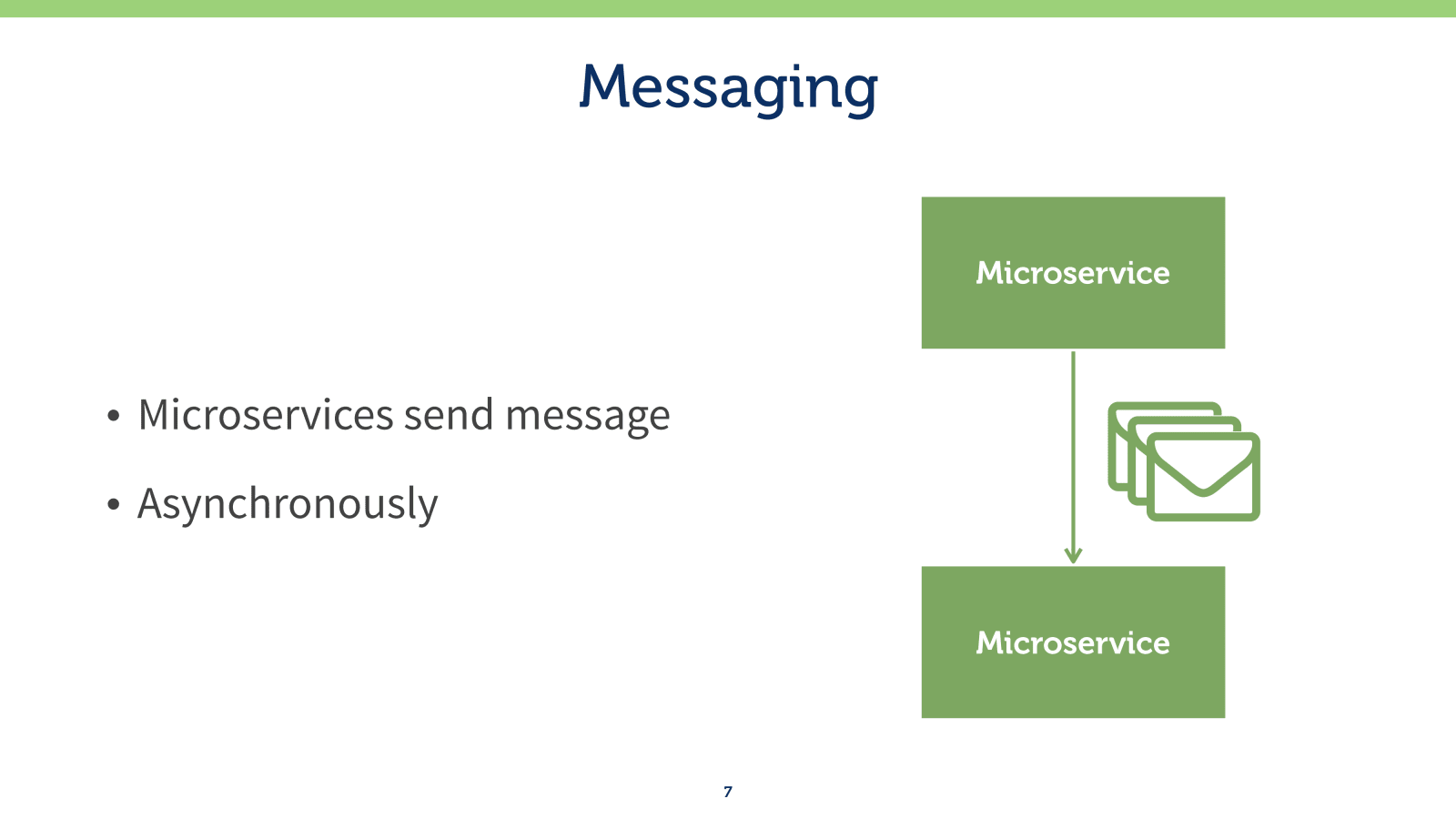 Messaging

• Microservices send message
• Asynchronously

Microservice

Microservice

7